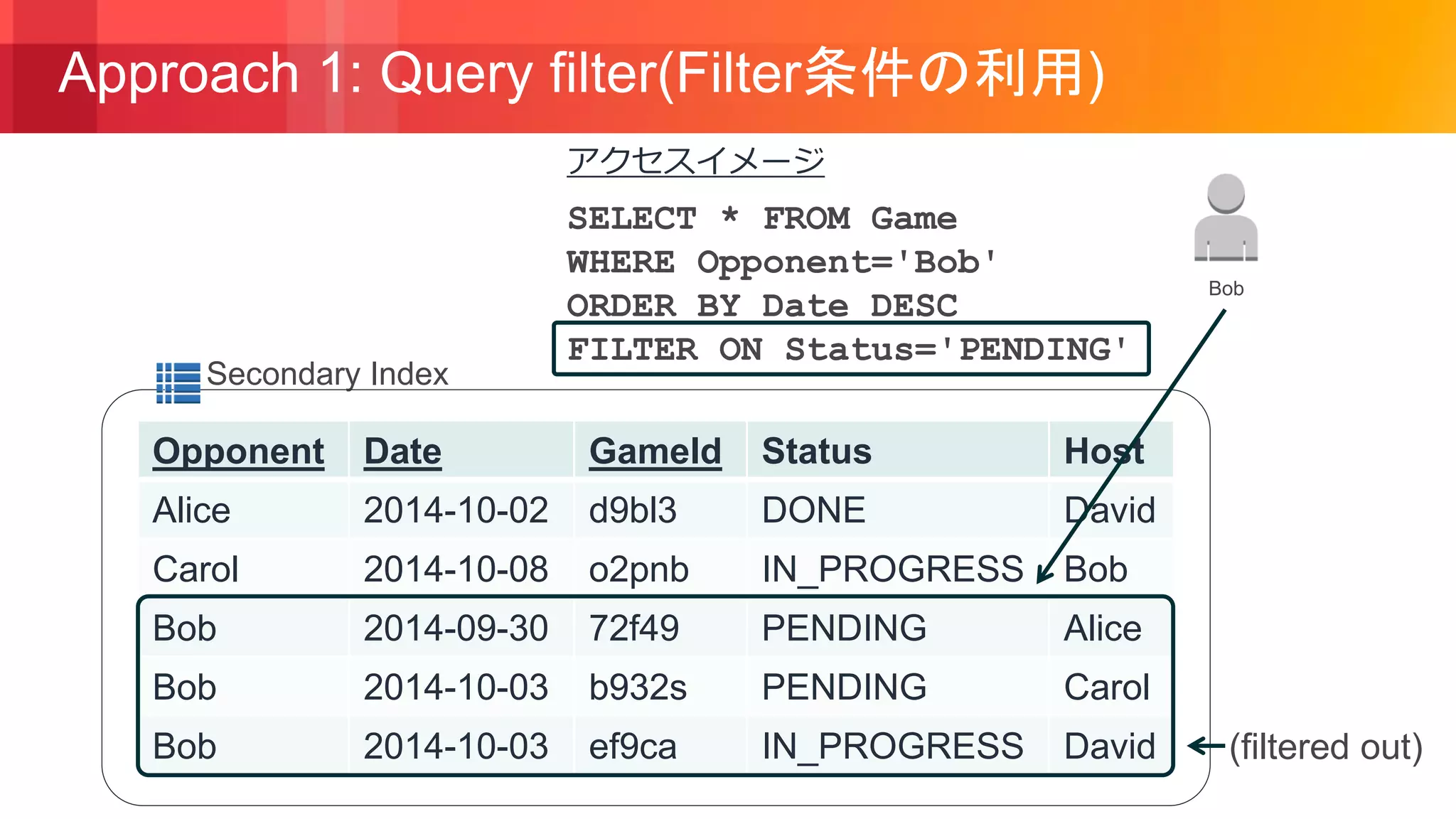 Approach 1: Query filter(Filter条件の利用)

アクセスイメージ

SELECT * FROM Game
WHERE Opponent='Bob'
ORDER BY Date DESC
FILTER ON Status='PENDING'

Bob

Secondary Index

| Opponent | Date | GameId | Status | Host |
|---|---|---|---|---|
| Alice | 2014-10-02 | d9bl3 | DONE | David |
| Carol | 2014-10-08 | o2pnb | IN_PROGRESS | Bob |
| Bob | 2014-09-30 | 72f49 | PENDING | Alice |
| Bob | 2014-10-03 | b932s | PENDING | Carol |
| Bob | 2014-10-03 | ef9ca | IN_PROGRESS | David |

(filtered out)